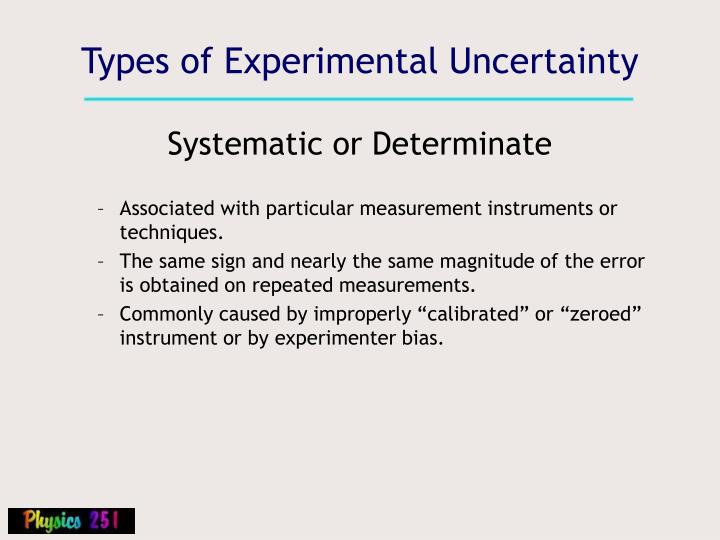 Types of Experimental Uncertainty

Systematic or Determinate

– Associated with particular measurement instruments or techniques.
– The same sign and nearly the same magnitude of the error is obtained on repeated measurements.
– Commonly caused by improperly “calibrated” or “zeroed” instrument or by experimenter bias.

Physics 251